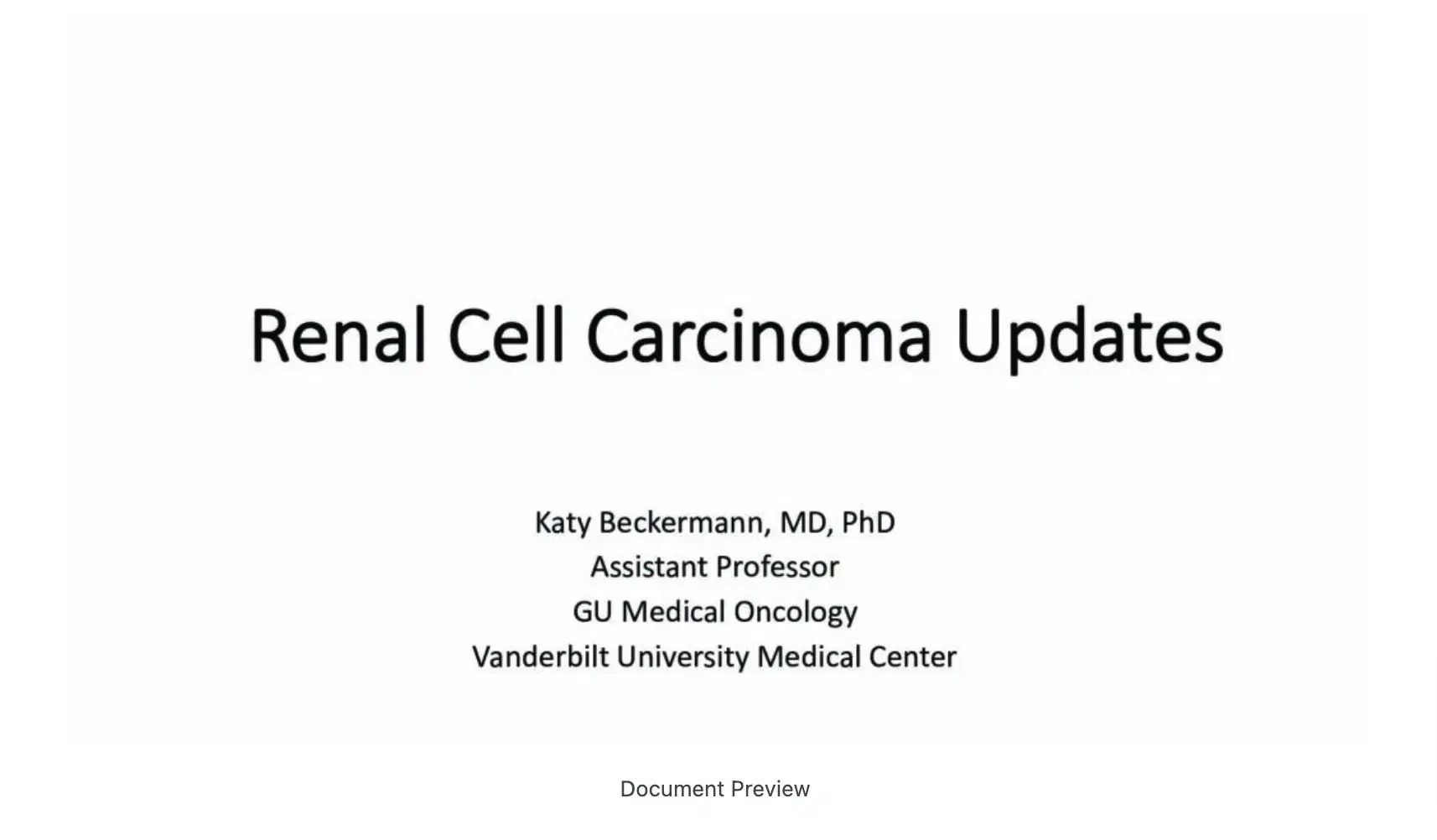 Renal Cell Carcinoma Updates

Katy Beckermann, MD, PhD
Assistant Professor
GU Medical Oncology
Vanderbilt University Medical Center

Document Preview